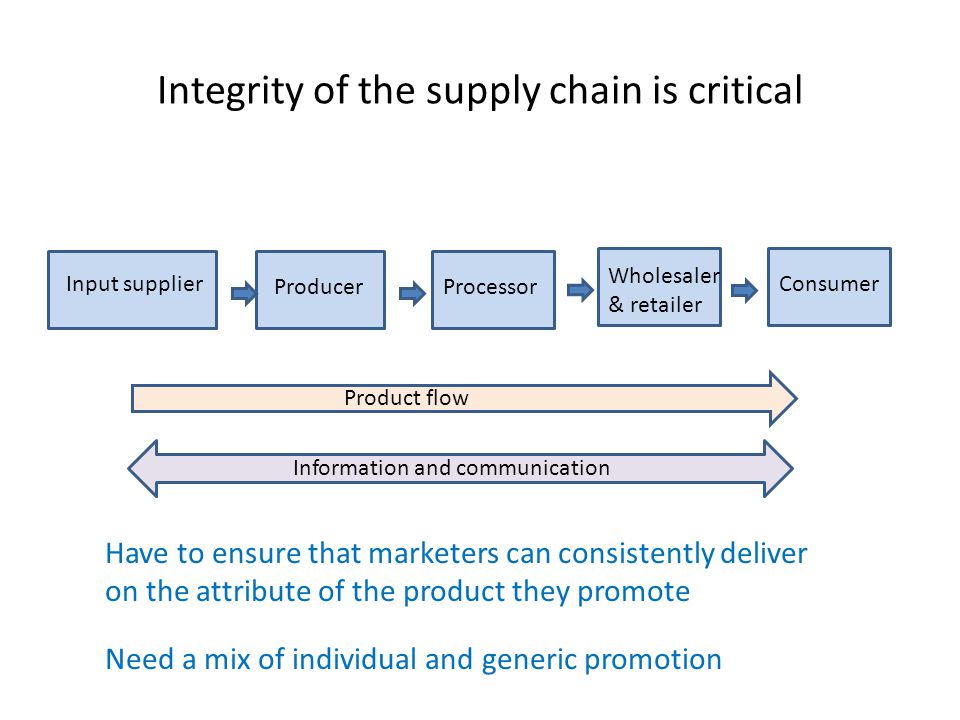 Integrity of the supply chain is critical

Input supplier

Producer

Processor

Wholesaler & retailer

Consumer

Product flow

Information and communication

Have to ensure that marketers can consistently deliver on the attribute of the product they promote

Need a mix of individual and generic promotion